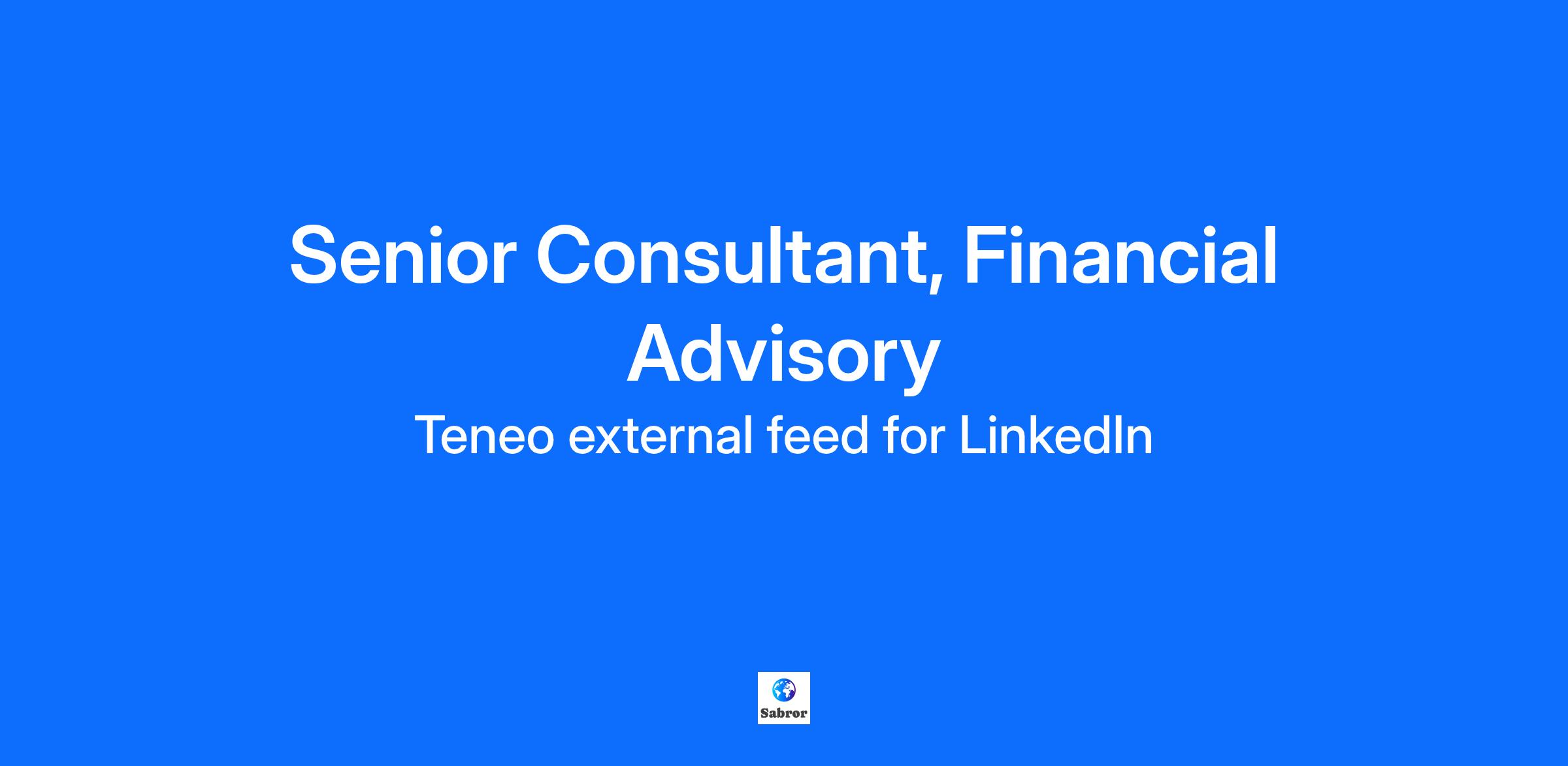 Senior Consultant, Financial Advisory

Teneo external feed for LinkedIn

Sabror